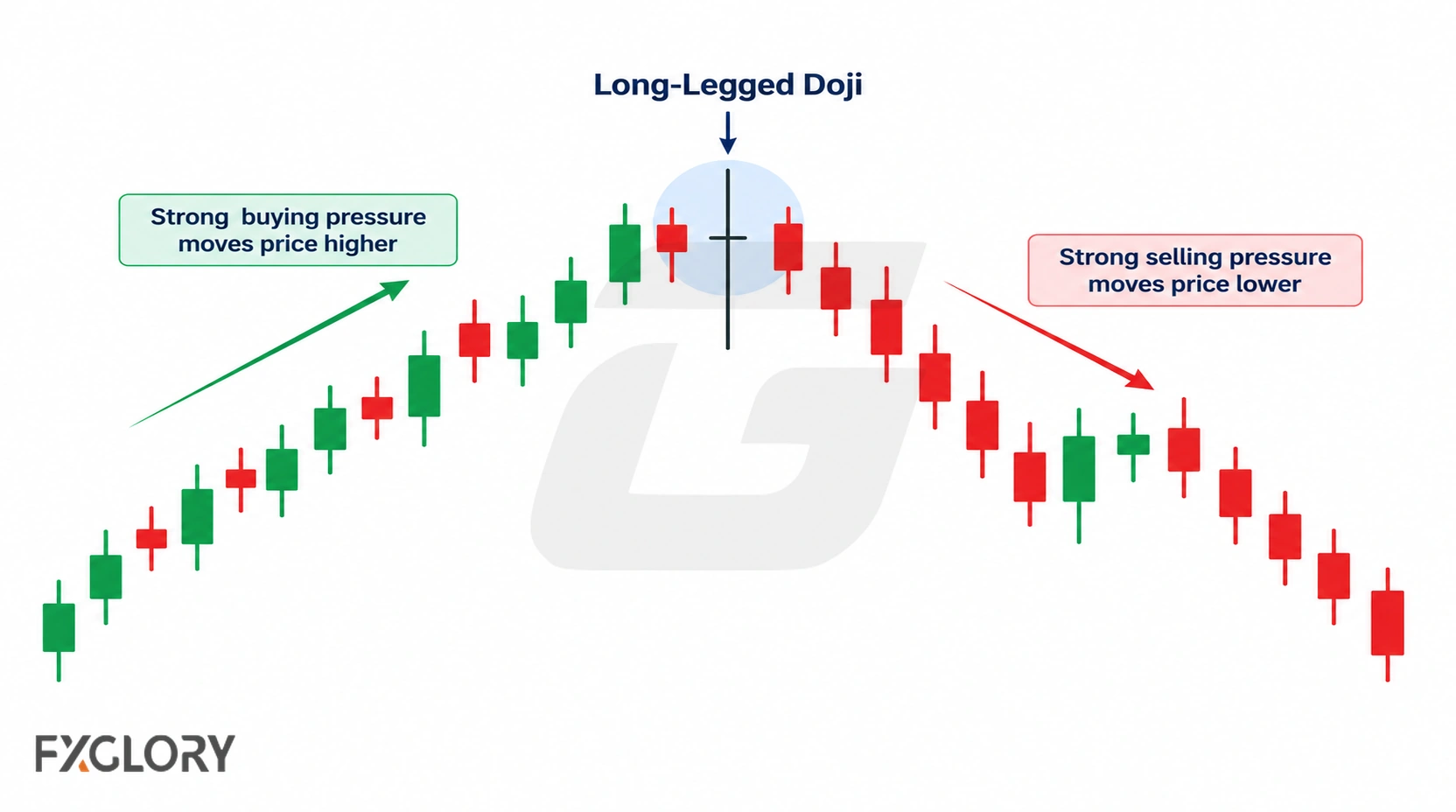 Long-Legged Doji

Strong buying pressure moves price higher

Strong selling pressure moves price lower

FXGLORY